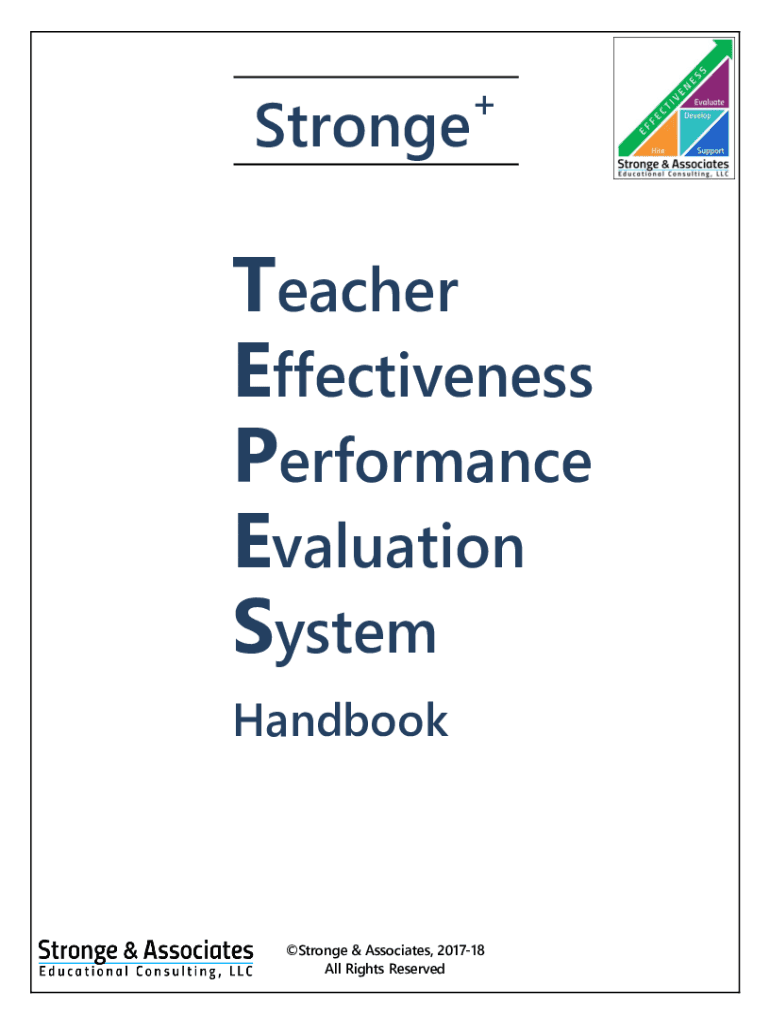 Stronge$^+$

EFFECTIVENESS
Evaluate
Develop
Hire
Support
Stronge & Associates
Educational Consulting, LLC

Teacher
Effectiveness
Performance
Evaluation
System

Handbook

Stronge & Associates
Educational Consulting, LLC

©Stronge & Associates, 2017-18
All Rights Reserved